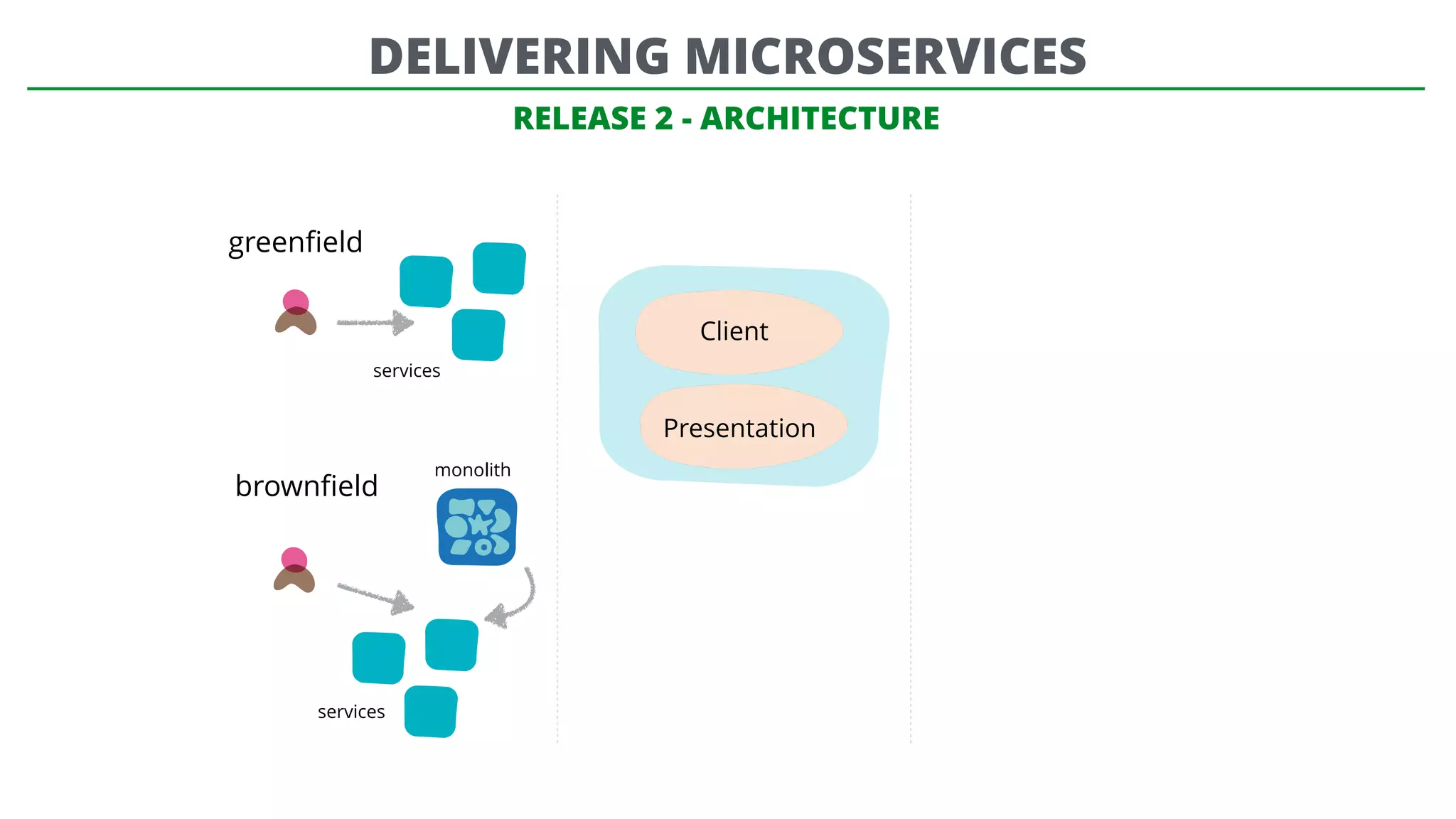 DELIVERING MICROSERVICES

RELEASE 2 - ARCHITECTURE

greenfield

services

brownfield

monolith

services

Client

Presentation